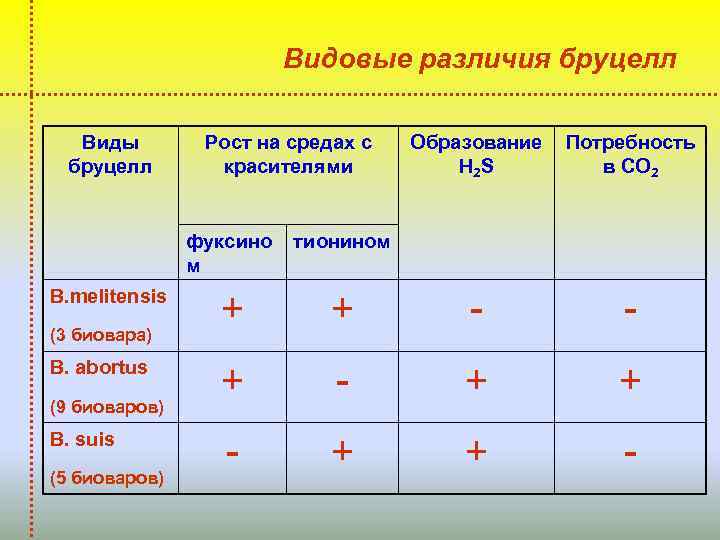 Видовые различия бруцелл

| Виды бруцелл | Рост на средах с красителями | | Образование $H_2S$ | Потребность в $CO_2$ |
|---|---|---|---|---|
| | фуксином | тионином | | |
| B.melitensis (3 биовара) | + | + | - | - |
| B. abortus (9 биоваров) | + | - | + | + |
| B. suis (5 биоваров) | - | + | + | - |